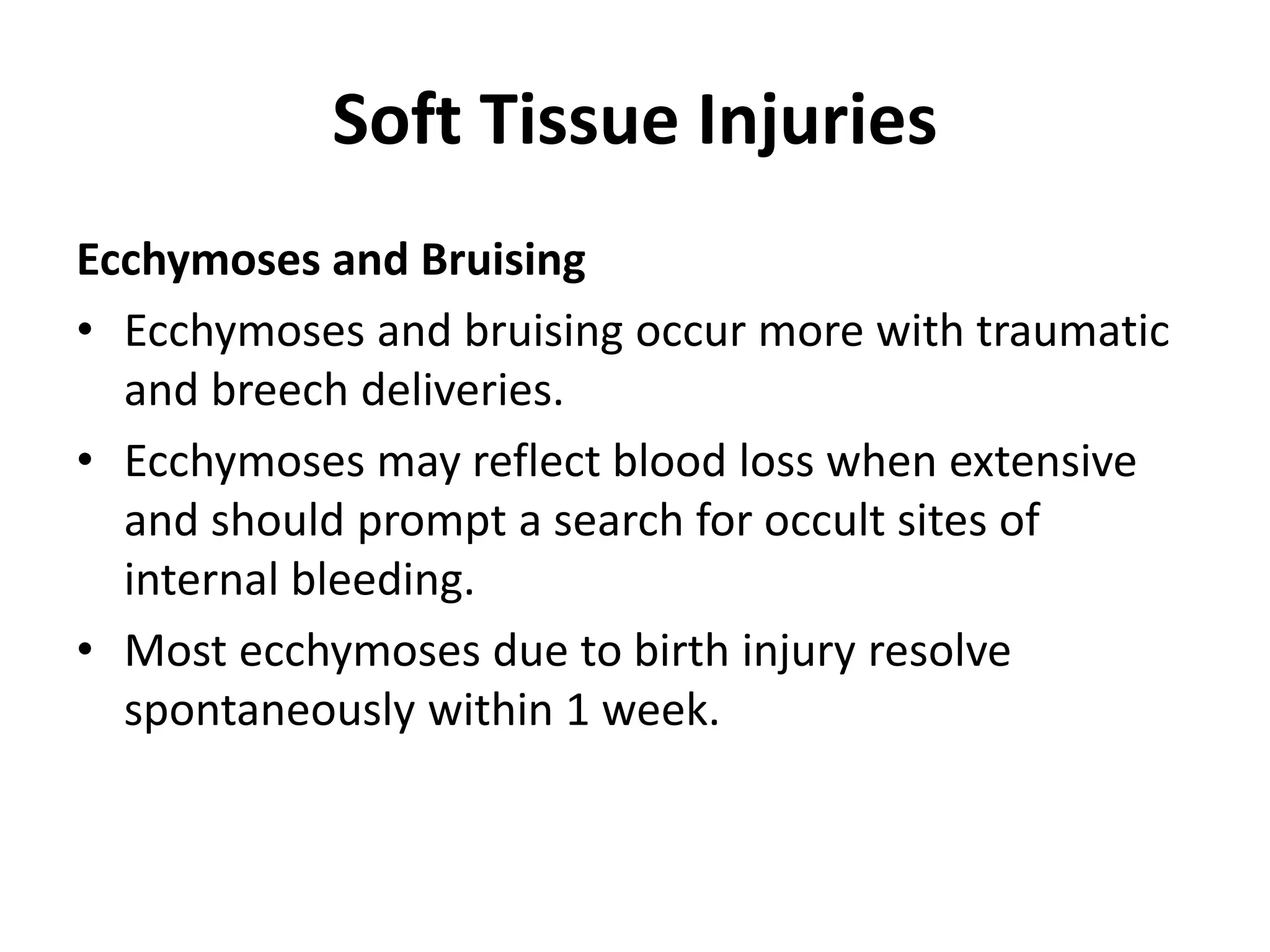 Soft Tissue Injuries

Ecchymoses and Bruising

• Ecchymoses and bruising occur more with traumatic and breech deliveries.

• Ecchymoses may reflect blood loss when extensive and should prompt a search for occult sites of internal bleeding.

• Most ecchymoses due to birth injury resolve spontaneously within 1 week.